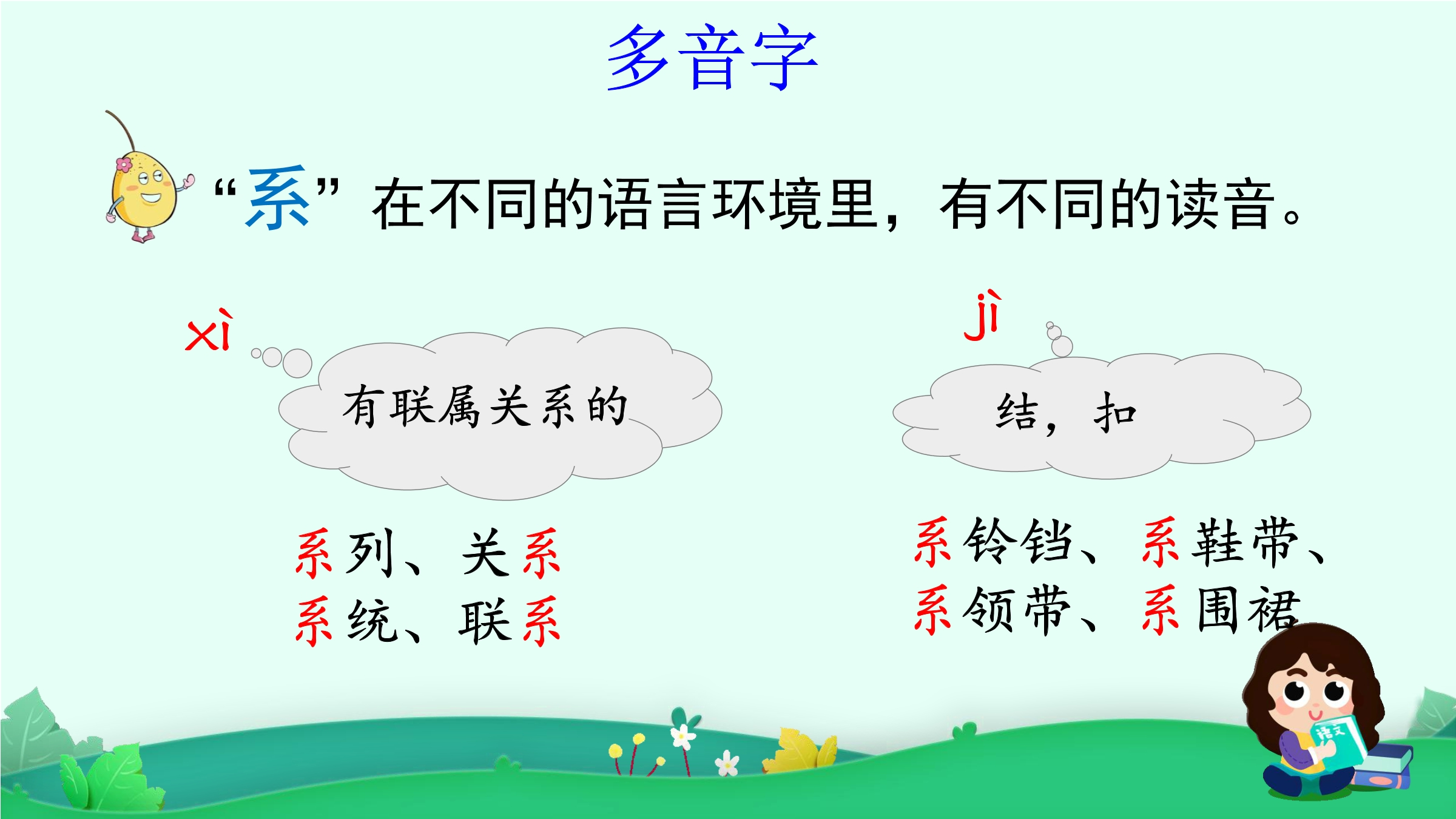 多音字

“系”在不同的语言环境里，有不同的读音。

xì

有联属关系的

系列、关系
系统、联系

jì

结，扣

系铃铛、系鞋带、
系领带、系围裙

语文